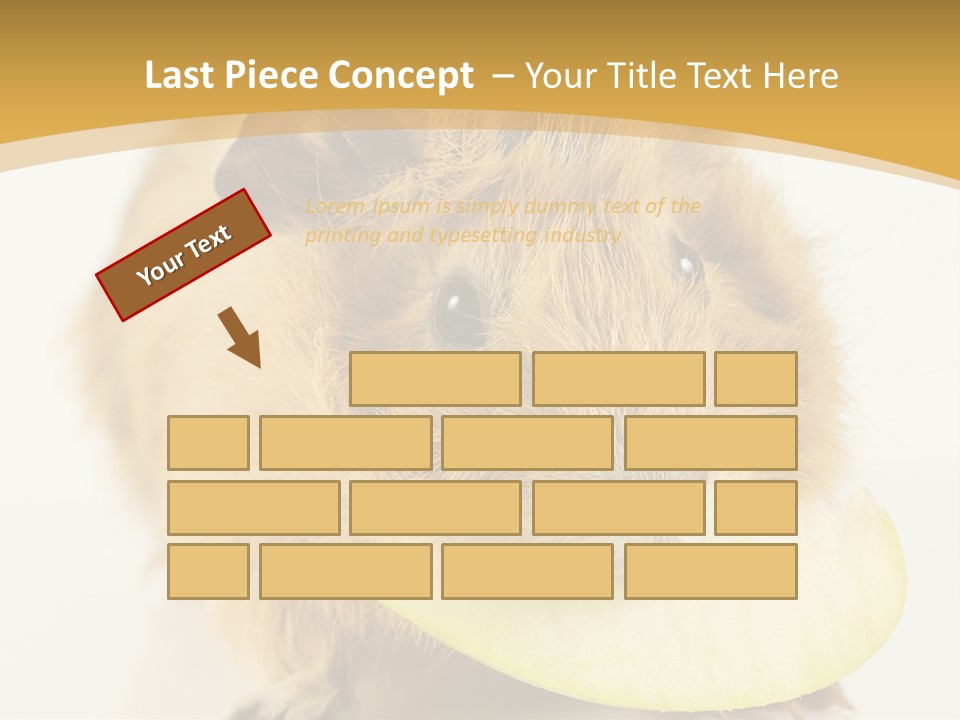 Last Piece Concept – Your Title Text Here

Your Text

Lorem Ipsum is simply dummy text of the printing and typesetting industry